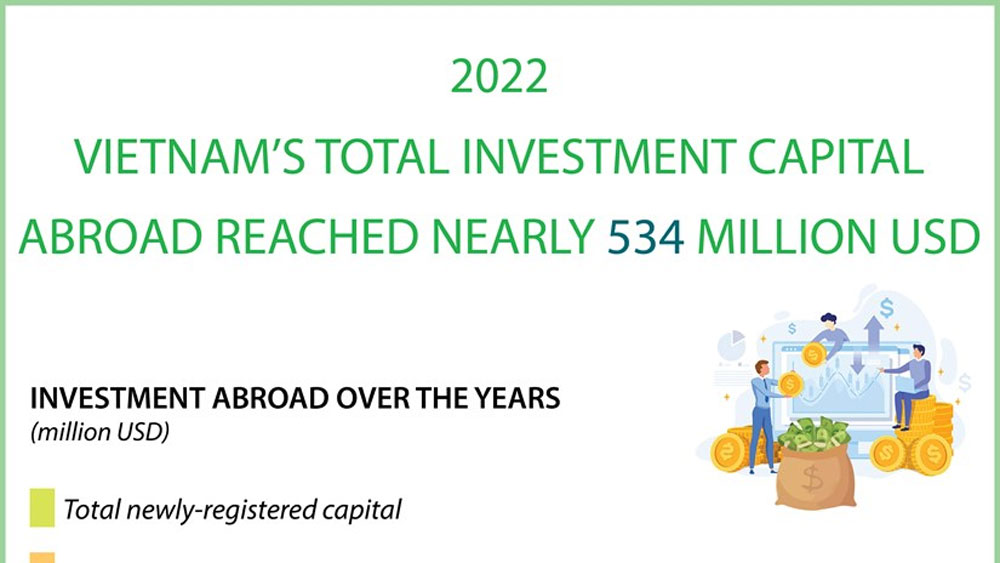 2022

VIETNAM'S TOTAL INVESTMENT CAPITAL ABROAD REACHED NEARLY 534 MILLION USD

INVESTMENT ABROAD OVER THE YEARS
(million USD)

Total newly-registered capital